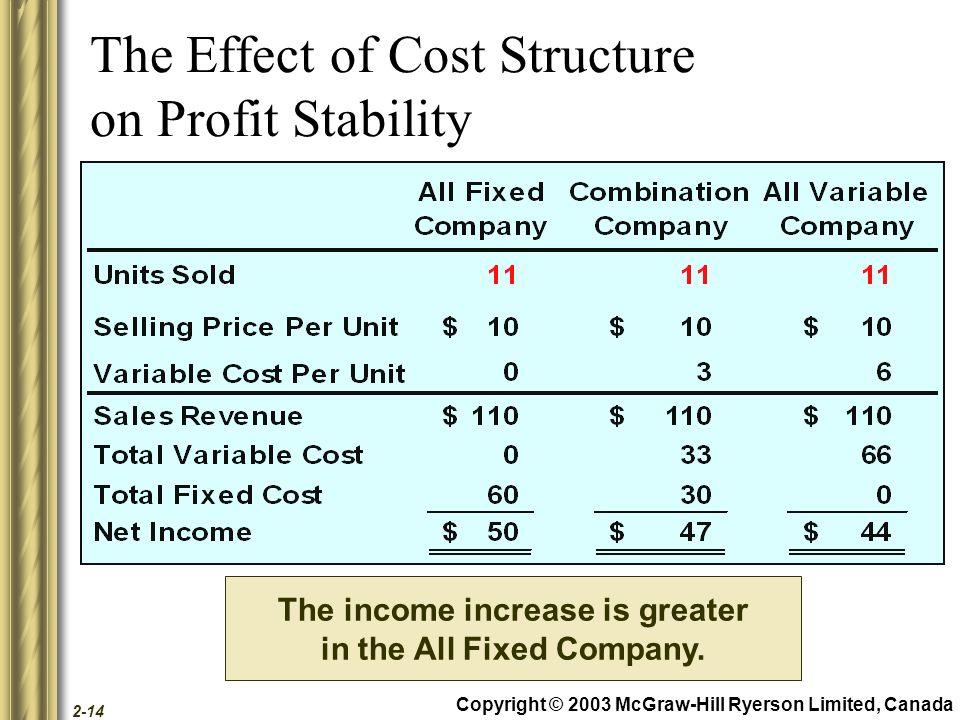 The Effect of Cost Structure on Profit Stability

| | All Fixed Company | Combination Company | All Variable Company |
|---|---|---|---|
| Units Sold | 11 | 11 | 11 |
| Selling Price Per Unit | \$ 10 | \$ 10 | \$ 10 |
| Variable Cost Per Unit | 0 | 3 | 6 |
| Sales Revenue | \$ 110 | \$ 110 | \$ 110 |
| Total Variable Cost | 0 | 33 | 66 |
| Total Fixed Cost | 60 | 30 | 0 |
| Net Income | \$ 50 | \$ 47 | \$ 44 |

The income increase is greater in the All Fixed Company.

2-14

Copyright © 2003 McGraw-Hill Ryerson Limited, Canada